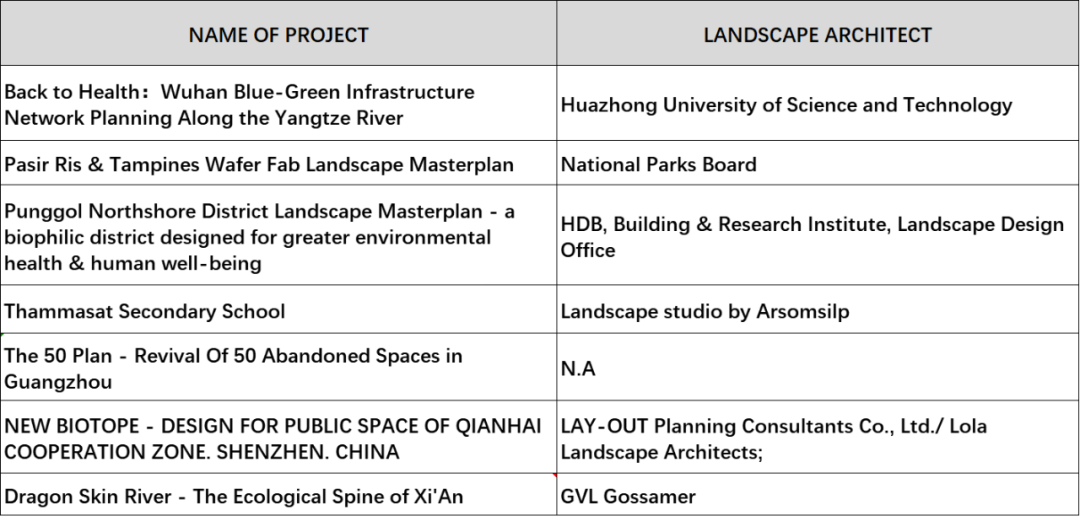 | NAME OF PROJECT | LANDSCAPE ARCHITECT |
|---|---|
| Back to Health：Wuhan Blue-Green Infrastructure Network Planning Along the Yangtze River | Huazhong University of Science and Technology |
| Pasir Ris & Tampines Wafer Fab Landscape Masterplan | National Parks Board |
| Punggol Northshore District Landscape Masterplan - a biophilic district designed for greater environmental health & human well-being | HDB, Building & Research Institute, Landscape Design Office |
| Thammasat Secondary School | Landscape studio by Arsomsilp |
| The 50 Plan - Revival Of 50 Abandoned Spaces in Guangzhou | N.A |
| NEW BIOTOPE - DESIGN FOR PUBLIC SPACE OF QIANHAI COOPERATION ZONE. SHENZHEN. CHINA | LAY-OUT Planning Consultants Co., Ltd./ Lola Landscape Architects; |
| Dragon Skin River - The Ecological Spine of Xi'An | GVL Gossamer |